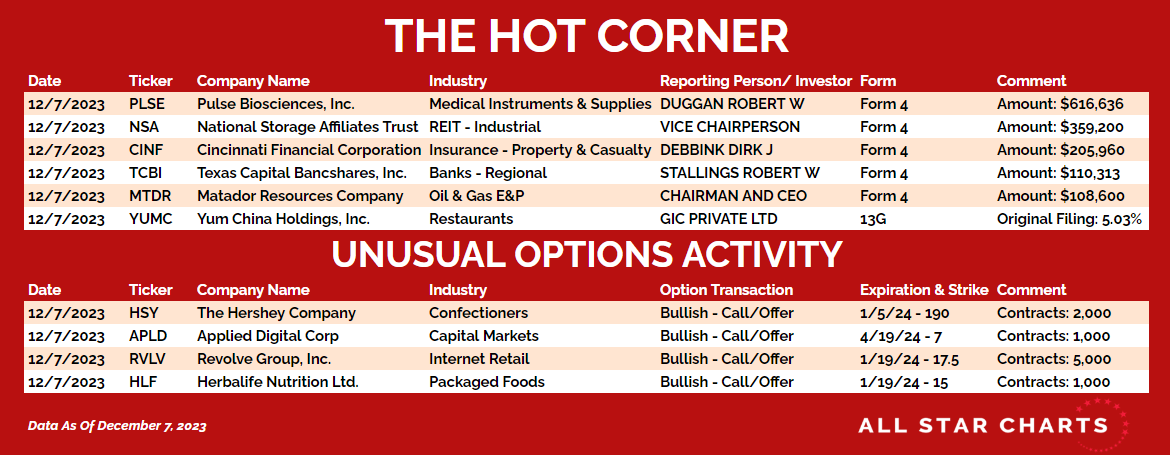 THE HOT CORNER

| Date | Ticker | Company Name | Industry | Reporting Person/ Investor | Form | Comment |
|---|---|---|---|---|---|---|
| 12/7/2023 | PLSE | Pulse Biosciences, Inc. | Medical Instruments & Supplies | DUGGAN ROBERT W | Form 4 | Amount: $616,636 |
| 12/7/2023 | NSA | National Storage Affiliates Trust | REIT - Industrial | VICE CHAIRPERSON | Form 4 | Amount: $359,200 |
| 12/7/2023 | CINF | Cincinnati Financial Corporation | Insurance - Property & Casualty | DEBBINK DIRK J | Form 4 | Amount: $205,960 |
| 12/7/2023 | TCBI | Texas Capital Bancshares, Inc. | Banks - Regional | STALLINGS ROBERT W | Form 4 | Amount: $110,313 |
| 12/7/2023 | MTDR | Matador Resources Company | Oil & Gas E&P | CHAIRMAN AND CEO | Form 4 | Amount: $108,600 |
| 12/7/2023 | YUMC | Yum China Holdings, Inc. | Restaurants | GIC PRIVATE LTD | 13G | Original Filing: 5.03% |

UNUSUAL OPTIONS ACTIVITY

| Date | Ticker | Company Name | Industry | Option Transaction | Expiration & Strike | Comment |
|---|---|---|---|---|---|---|
| 12/7/2023 | HSY | The Hershey Company | Confectioners | Bullish - Call/Offer | 1/5/24 - 190 | Contracts: 2,000 |
| 12/7/2023 | APLD | Applied Digital Corp | Capital Markets | Bullish - Call/Offer | 4/19/24 - 7 | Contracts: 1,000 |
| 12/7/2023 | RVLV | Revolve Group, Inc. | Internet Retail | Bullish - Call/Offer | 1/19/24 - 17.5 | Contracts: 5,000 |
| 12/7/2023 | HLF | Herbalife Nutrition Ltd. | Packaged Foods | Bullish - Call/Offer | 1/19/24 - 15 | Contracts: 1,000 |

Data As Of December 7, 2023

ALL STAR CHARTS